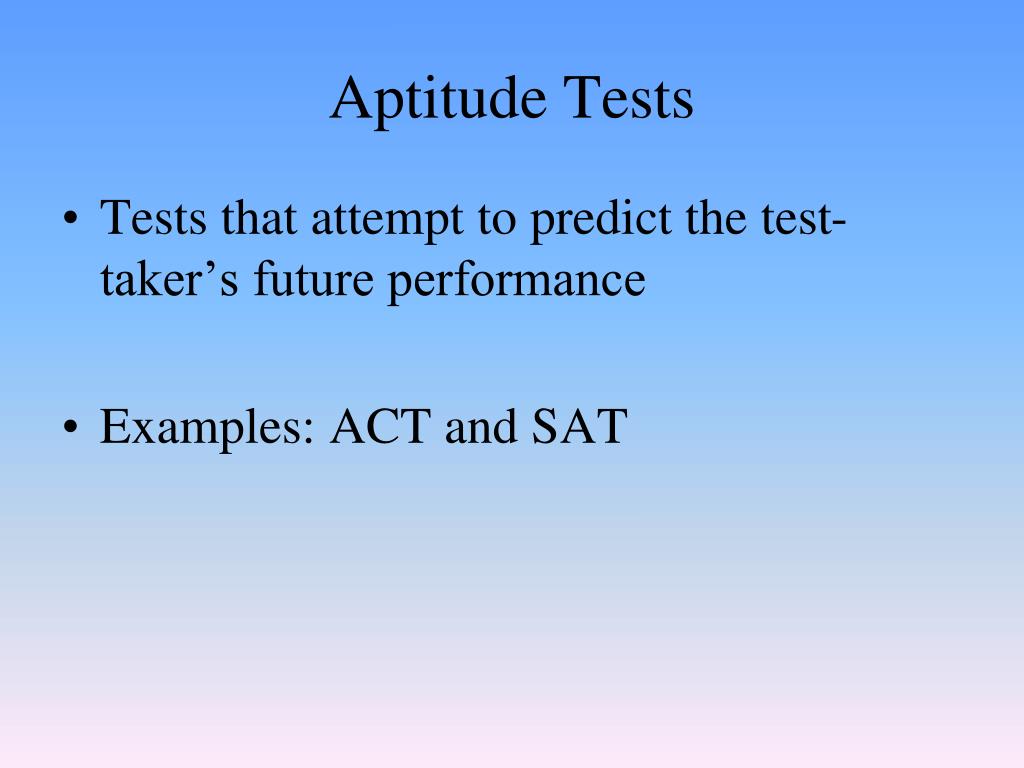 Aptitude Tests

• Tests that attempt to predict the test-taker’s future performance

• Examples: ACT and SAT